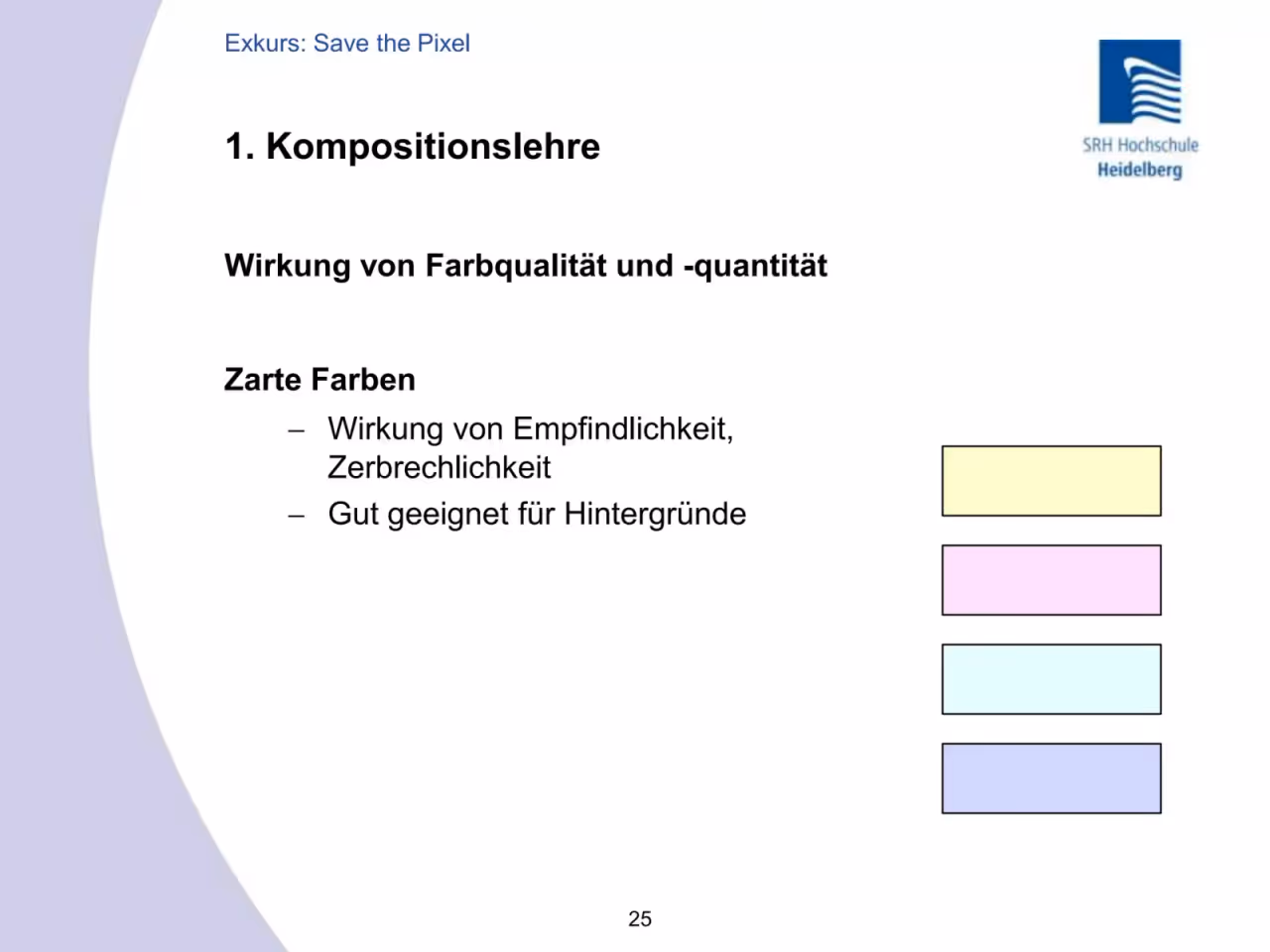 Exkurs: Save the Pixel

SRH Hochschule
Heidelberg

1. Kompositionslehre

Wirkung von Farbqualität und -quantität

Zarte Farben

– Wirkung von Empfindlichkeit, Zerbrechlichkeit

– Gut geeignet für Hintergründe

25